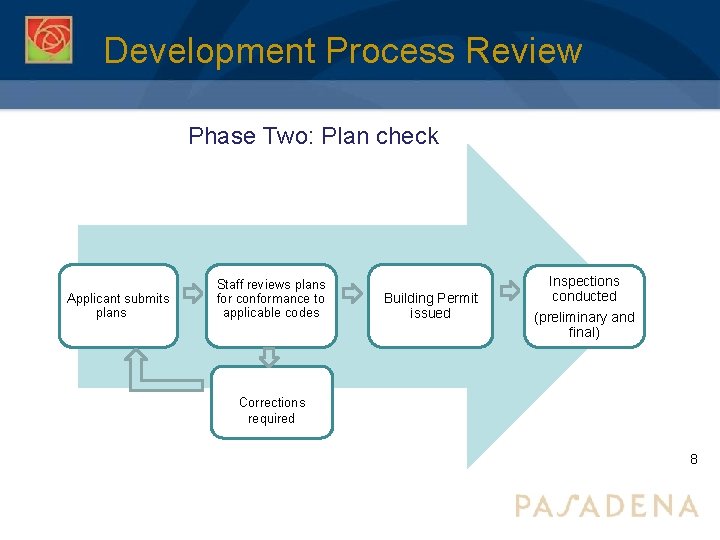 Development Process Review

Phase Two: Plan check

Applicant submits plans

Staff reviews plans for conformance to applicable codes

Building Permit issued

Inspections conducted

(preliminary and final)

Corrections required

8

PASADENA